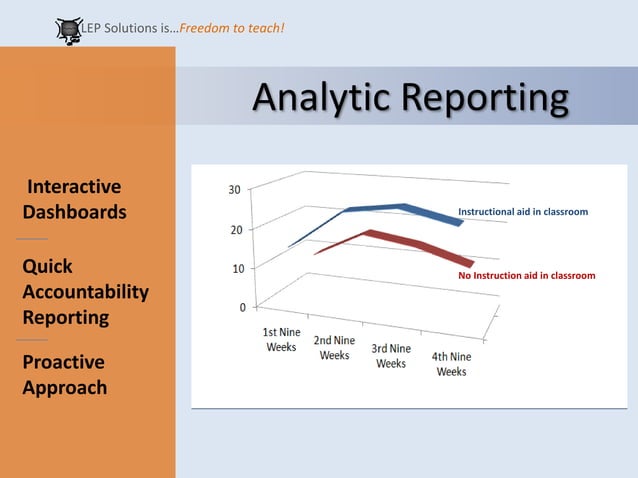 LEP Solutions is…Freedom to teach!

Analytic Reporting

Interactive Dashboards

Quick Accountability Reporting

Proactive Approach

30
20
10
0

Instructional aid in classroom

No Instruction aid in classroom

1st Nine Weeks
2nd Nine Weeks
3rd Nine Weeks
4th Nine Weeks